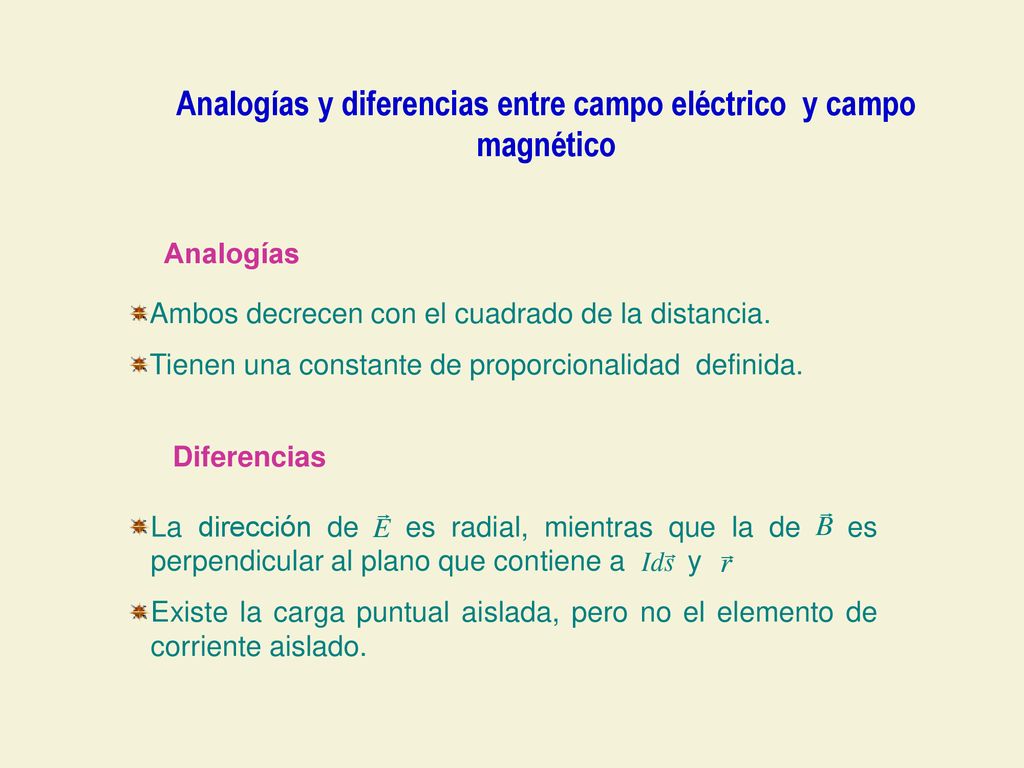 Analogías y diferencias entre campo eléctrico y campo magnético

Analogías

Ambos decrecen con el cuadrado de la distancia.

Tienen una constante de proporcionalidad definida.

Diferencias

La dirección de $\vec{E}$ es radial, mientras que la de $\vec{B}$ es perpendicular al plano que contiene a $Id\vec{s}$ y $\vec{r}$

Existe la carga puntual aislada, pero no el elemento de corriente aislado.